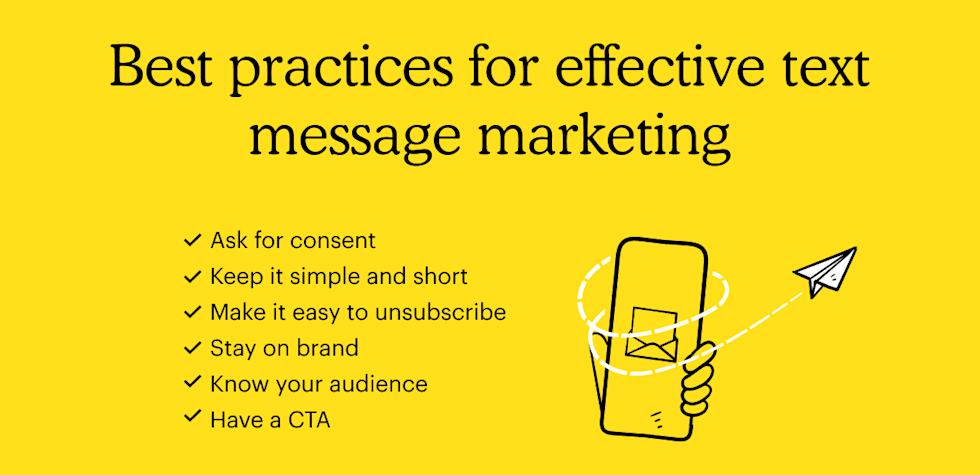 Best practices for effective text message marketing

✓ Ask for consent
✓ Keep it simple and short
✓ Make it easy to unsubscribe
✓ Stay on brand
✓ Know your audience
✓ Have a CTA